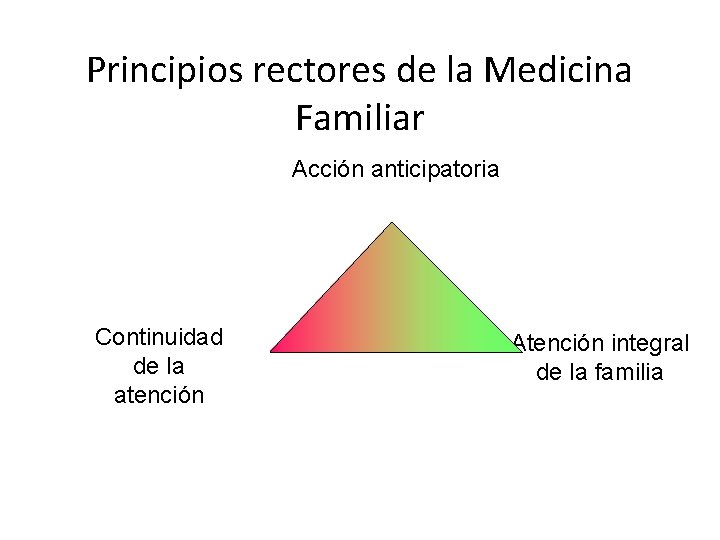 Principios rectores de la Medicina Familiar

Acción anticipatoria

Continuidad de la atención

Atención integral de la familia